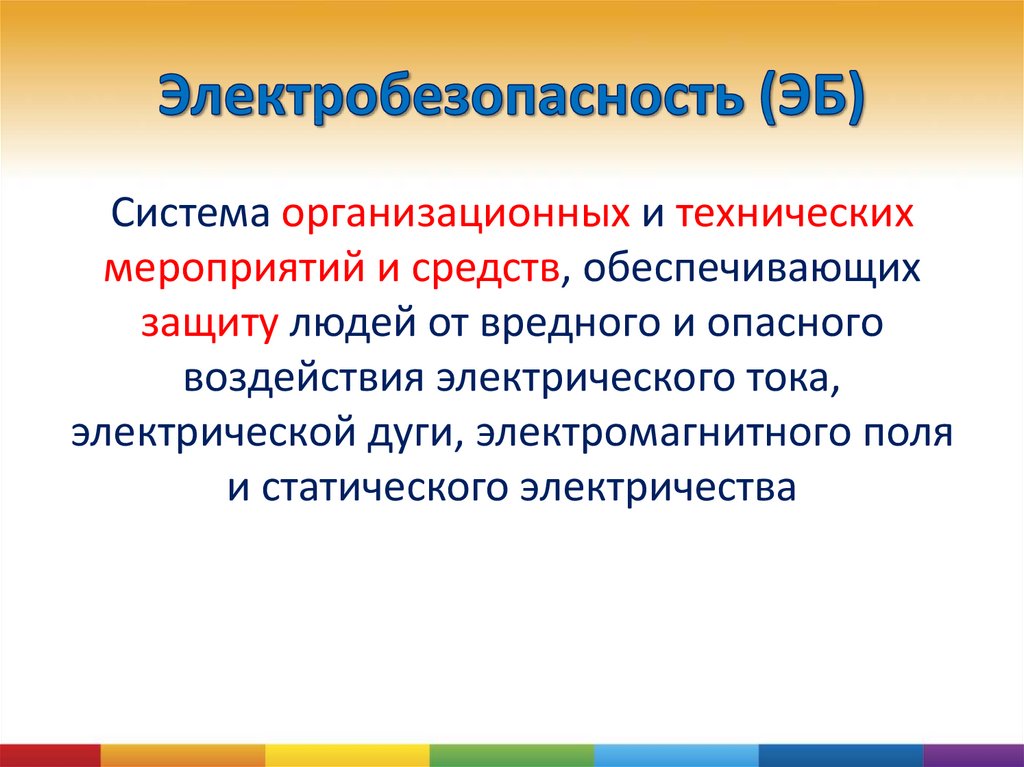 Электробезопасность (ЭБ)

Система организационных и технических мероприятий и средств, обеспечивающих защиту людей от вредного и опасного воздействия электрического тока, электрической дуги, электромагнитного поля и статического электричества